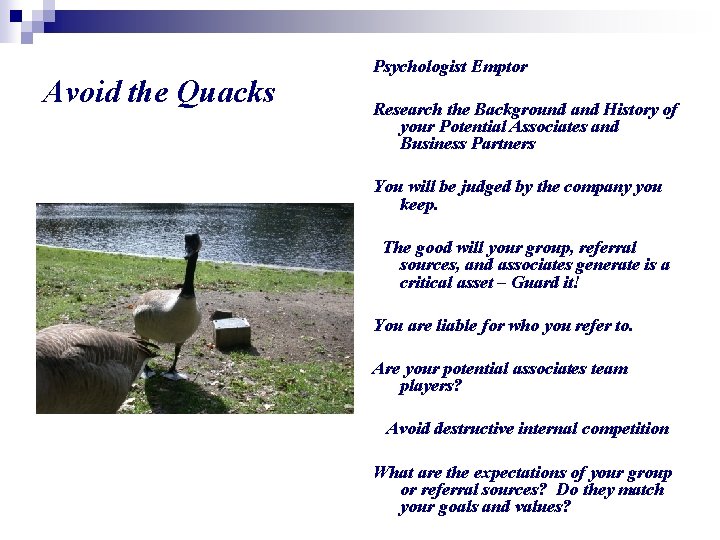 Avoid the Quacks

Psychologist Emptor

Research the Background and History of your Potential Associates and Business Partners

You will be judged by the company you keep.

The good will your group, referral sources, and associates generate is a critical asset – Guard it!

You are liable for who you refer to.

Are your potential associates team players?

Avoid destructive internal competition

What are the expectations of your group or referral sources? Do they match your goals and values?